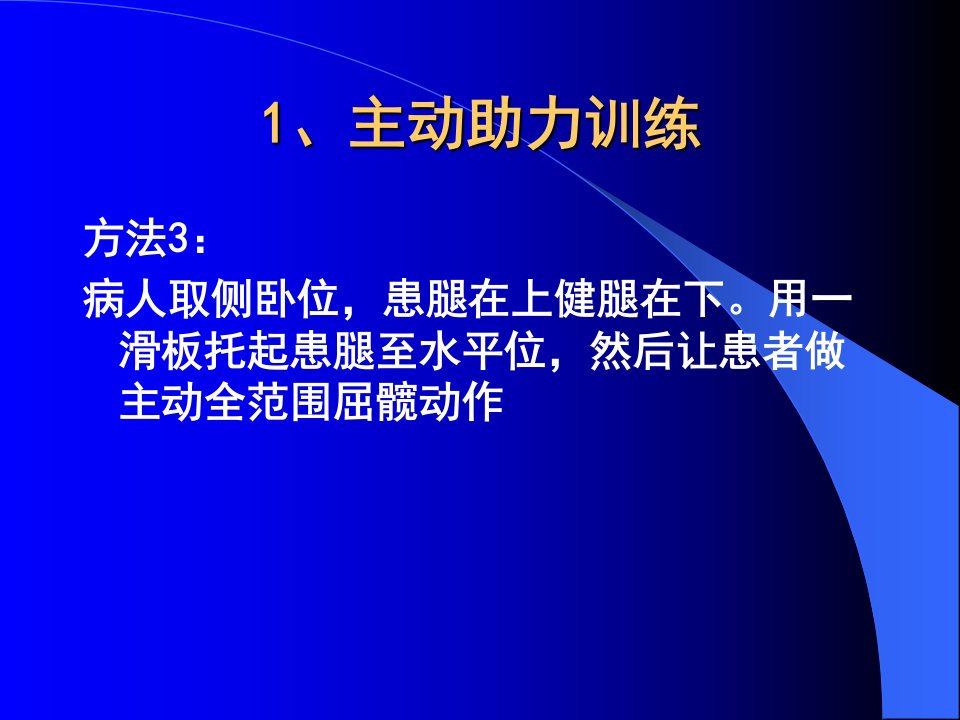 1、主动助力训练

方法3：

病人取侧卧位，患腿在上健腿在下。用一滑板托起患腿至水平位，然后让患者做主动全范围屈髋动作